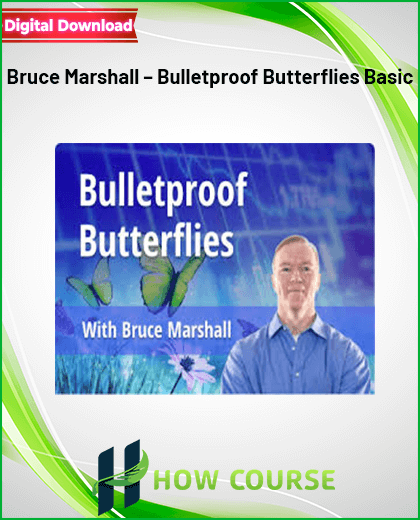 Digital Download

Bruce Marshall – Bulletproof Butterflies Basic

Bulletproof Butterflies

With Bruce Marshall

HOW COURSE